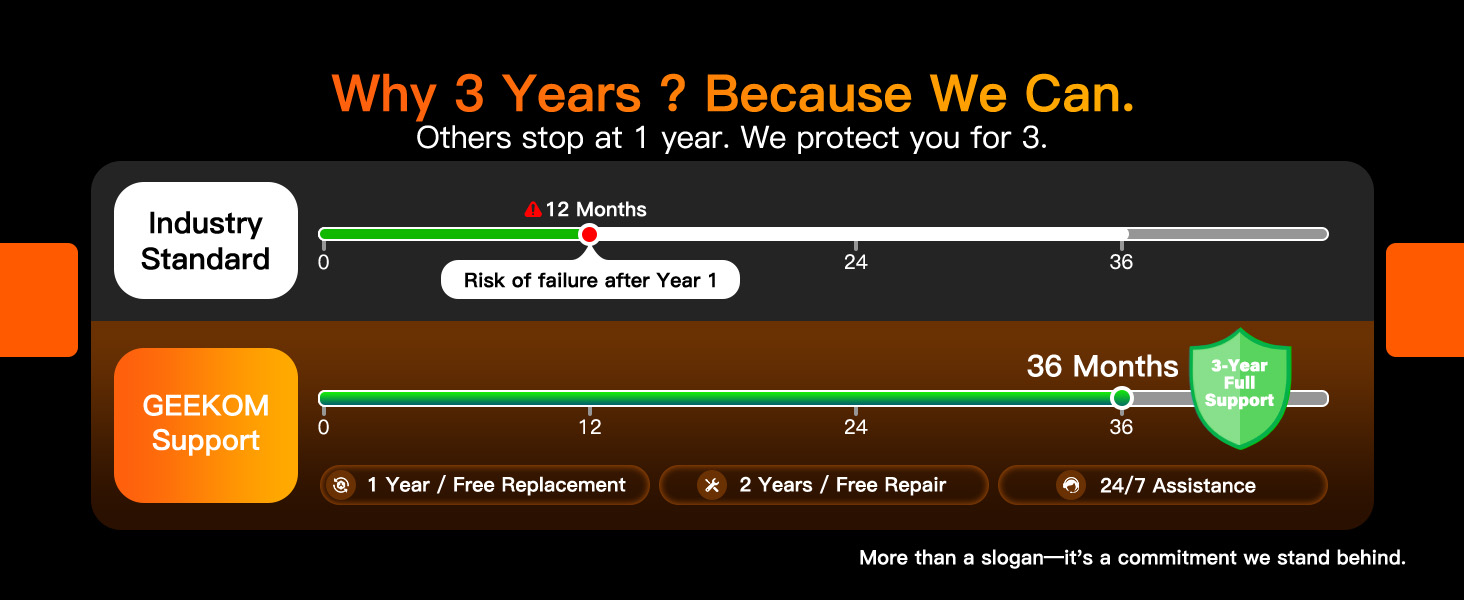 Why 3 Years ? Because We Can.
Others stop at 1 year. We protect you for 3.

Industry Standard

12 Months
0
24
36
Risk of failure after Year 1

GEEKOM Support

36 Months
3-Year Full Support
0
12
24
36

1 Year / Free Replacement
2 Years / Free Repair
24/7 Assistance

More than a slogan—it's a commitment we stand behind.